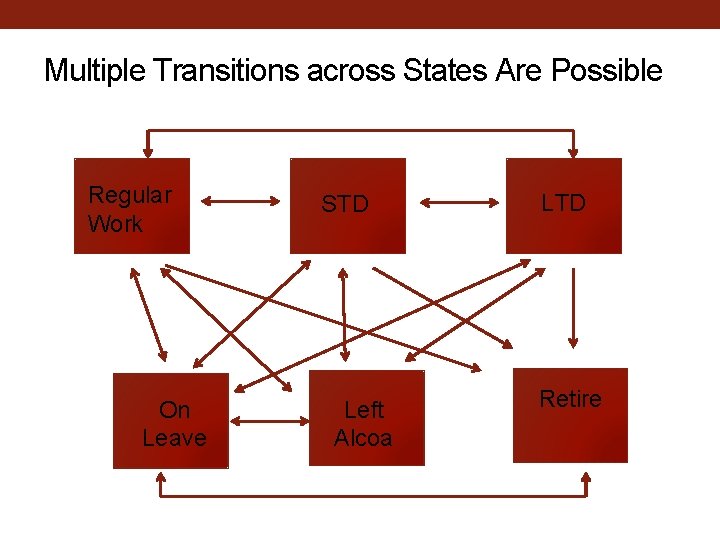 Multiple Transitions across States Are Possible

Regular Work

STD

LTD

On Leave

Left Alcoa

Retire